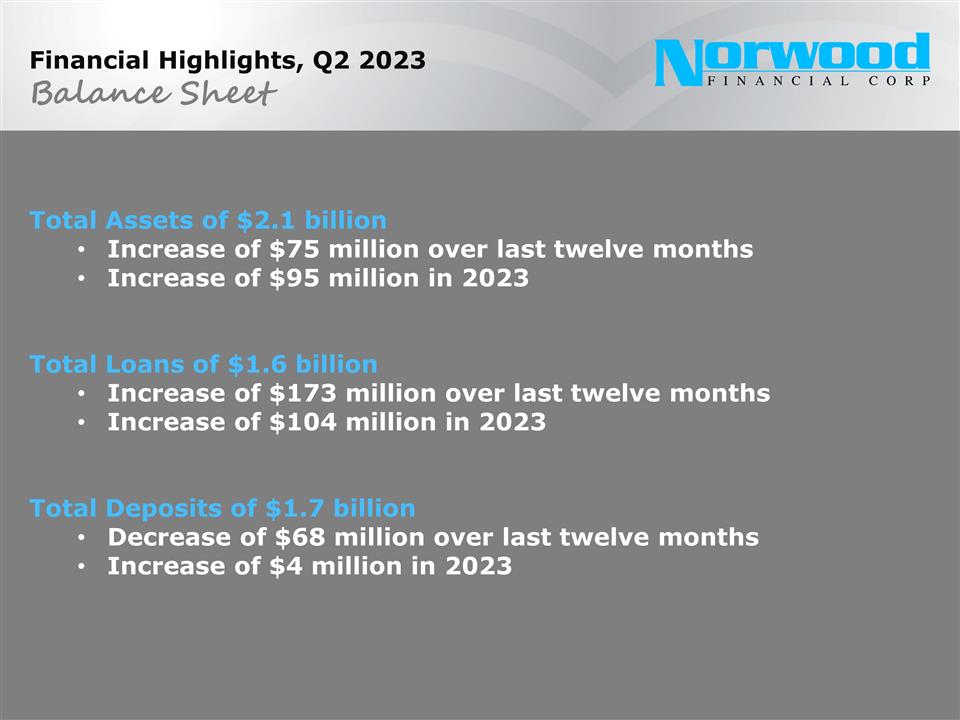 Financial Highlights, Q2 2023
Balance Sheet

Norwood
FINANCIAL CORP

Total Assets of $2.1 billion
• Increase of $75 million over last twelve months
• Increase of $95 million in 2023

Total Loans of $1.6 billion
• Increase of $173 million over last twelve months
• Increase of $104 million in 2023

Total Deposits of $1.7 billion
• Decrease of $68 million over last twelve months
• Increase of $4 million in 2023